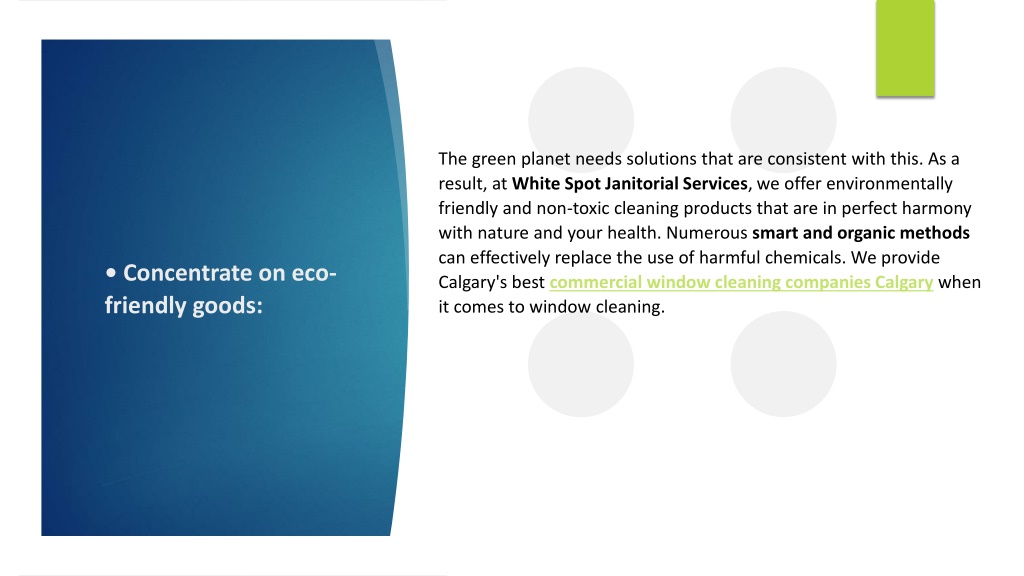 • Concentrate on eco-friendly goods:

The green planet needs solutions that are consistent with this. As a result, at White Spot Janitorial Services, we offer environmentally friendly and non-toxic cleaning products that are in perfect harmony with nature and your health. Numerous smart and organic methods can effectively replace the use of harmful chemicals. We provide Calgary's best commercial window cleaning companies Calgary when it comes to window cleaning.